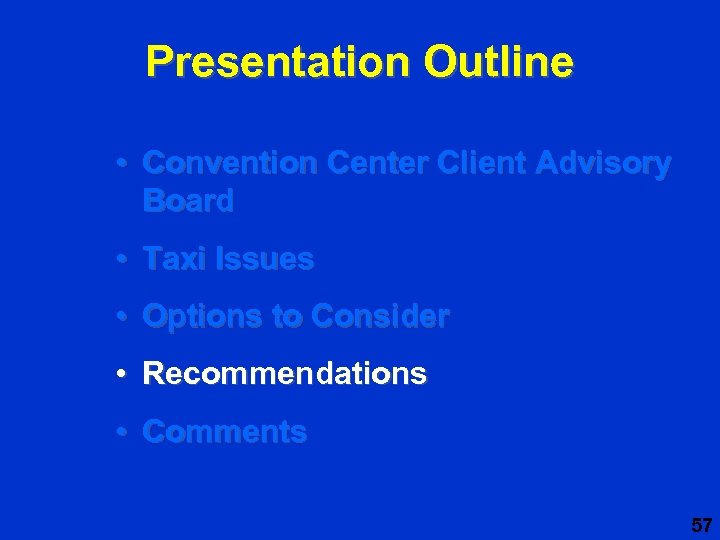 Presentation Outline

• Convention Center Client Advisory Board

• Taxi Issues

• Options to Consider

• Recommendations

• Comments

57